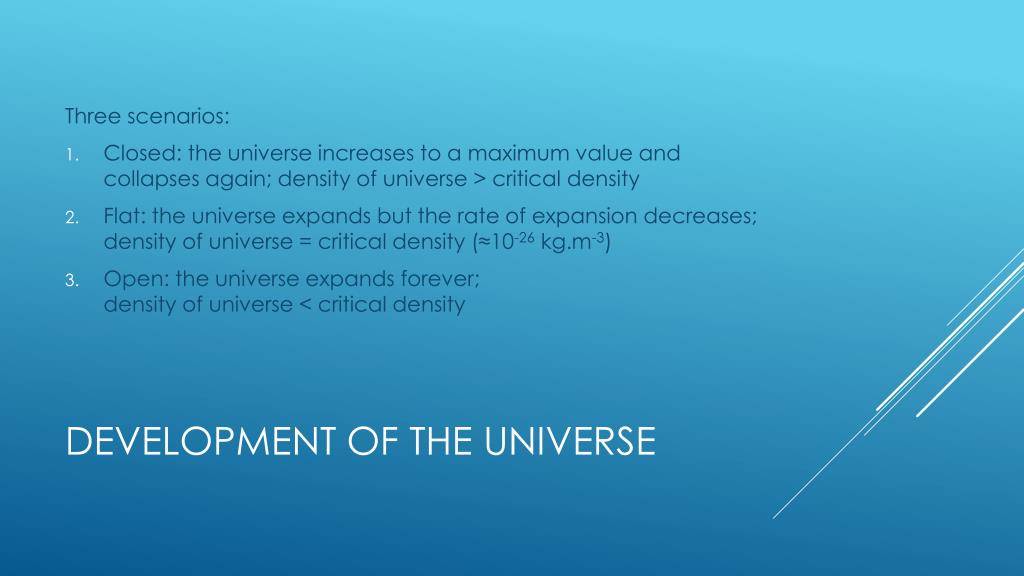 Three scenarios:

1. Closed: the universe increases to a maximum value and collapses again; density of universe > critical density
2. Flat: the universe expands but the rate of expansion decreases; density of universe = critical density ($\approx 10^{-26}$ kg.m$^{-3}$)
3. Open: the universe expands forever; density of universe < critical density

DEVELOPMENT OF THE UNIVERSE